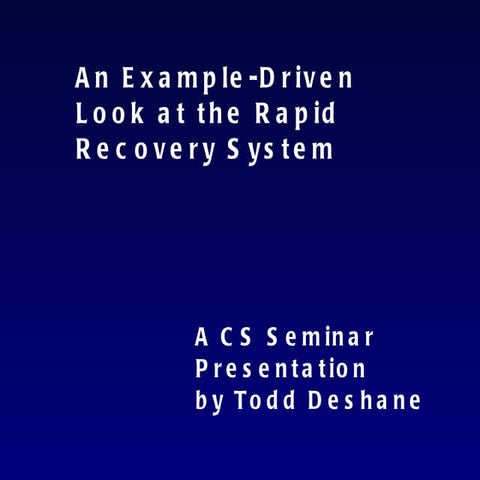 An Example-Driven Look at the Rapid Recovery System

A CS Seminar Presentation by Todd Deshane